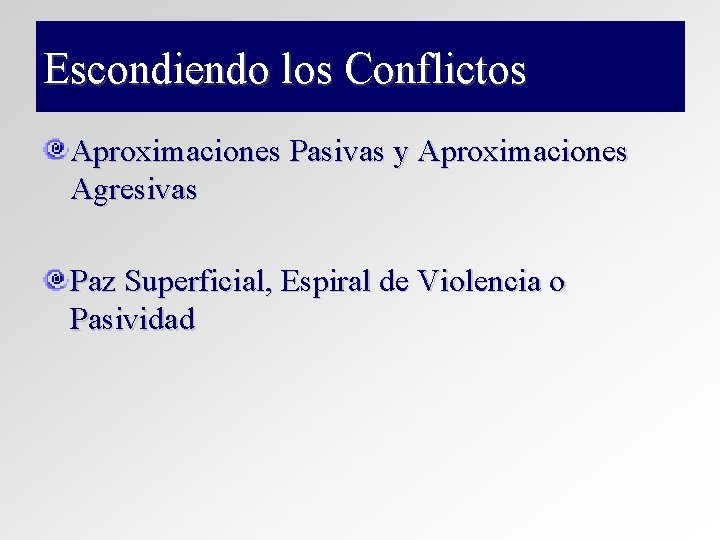 Escondiendo los Conflictos

Aproximaciones Pasivas y Aproximaciones Agresivas

Paz Superficial, Espiral de Violencia o Pasividad